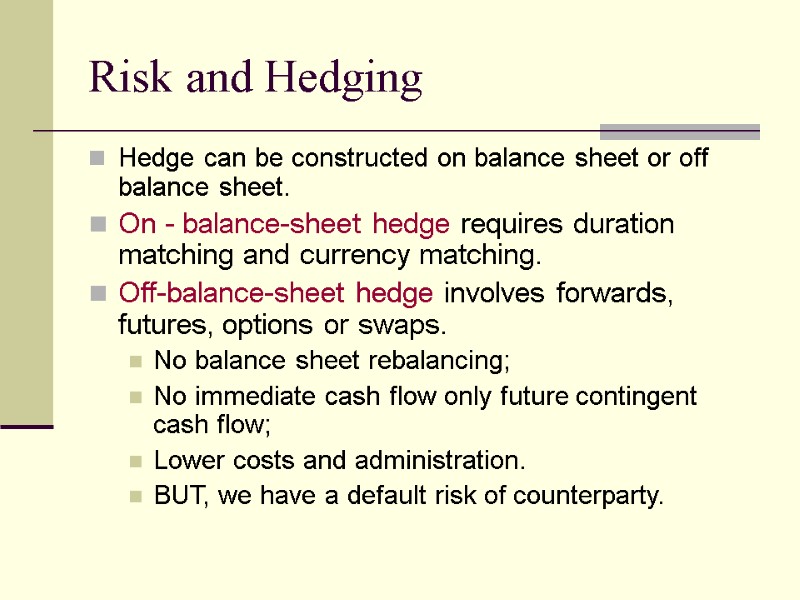 Risk and Hedging

Hedge can be constructed on balance sheet or off balance sheet.

On - balance-sheet hedge requires duration matching and currency matching.

Off-balance-sheet hedge involves forwards, futures, options or swaps.

No balance sheet rebalancing;

No immediate cash flow only future contingent cash flow;

Lower costs and administration.

BUT, we have a default risk of counterparty.